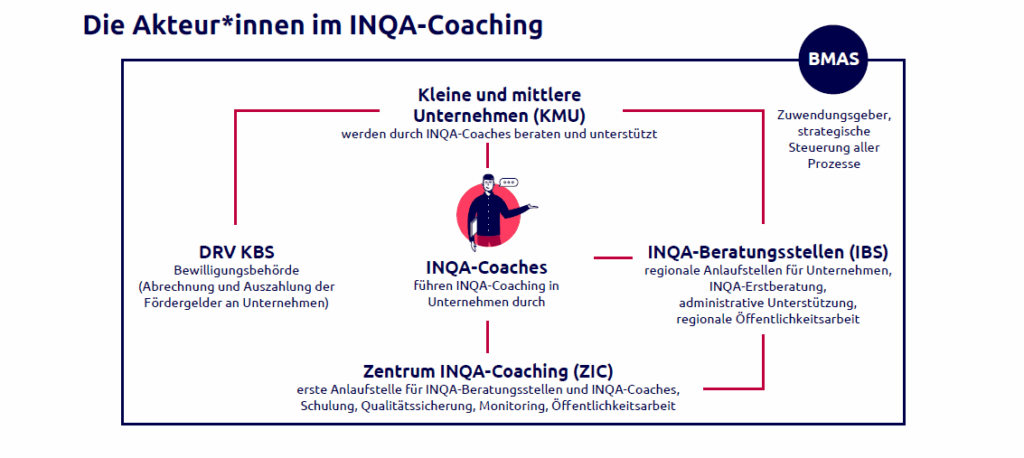 Die Akteur*innen im INQA-Coaching

BMAS

Zuwendungsgeber, strategische Steuerung aller Prozesse

Kleine und mittlere Unternehmen (KMU)
werden durch INQA-Coaches beraten und unterstützt

DRV KBS
Bewilligungsbehörde (Abrechnung und Auszahlung der Fördergelder an Unternehmen)

INQA-Coaches
führen INQA-Coaching in Unternehmen durch

INQA-Beratungsstellen (IBS)
regionale Anlaufstellen für Unternehmen, INQA-Erstberatung, administrative Unterstützung, regionale Öffentlichkeitsarbeit

Zentrum INQA-Coaching (ZIC)
erste Anlaufstelle für INQA-Beratungsstellen und INQA-Coaches, Schulung, Qualitätssicherung, Monitoring, Öffentlichkeitsarbeit